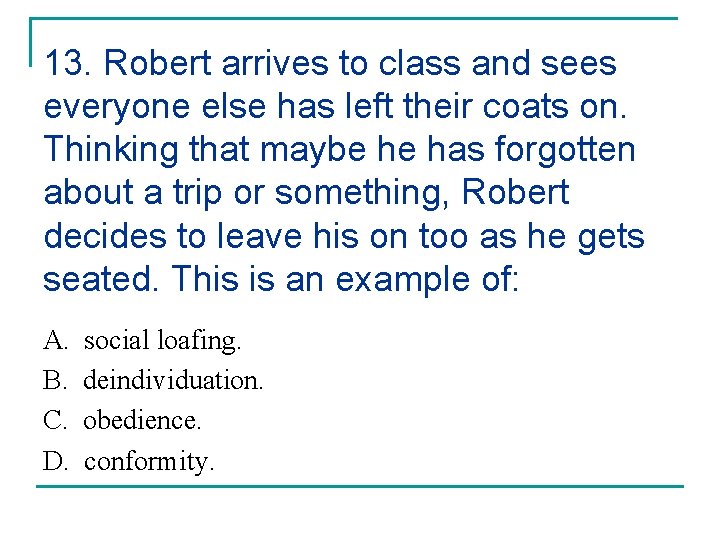 13. Robert arrives to class and sees everyone else has left their coats on. Thinking that maybe he has forgotten about a trip or something, Robert decides to leave his on too as he gets seated. This is an example of:

A. social loafing.
B. deindividuation.
C. obedience.
D. conformity.